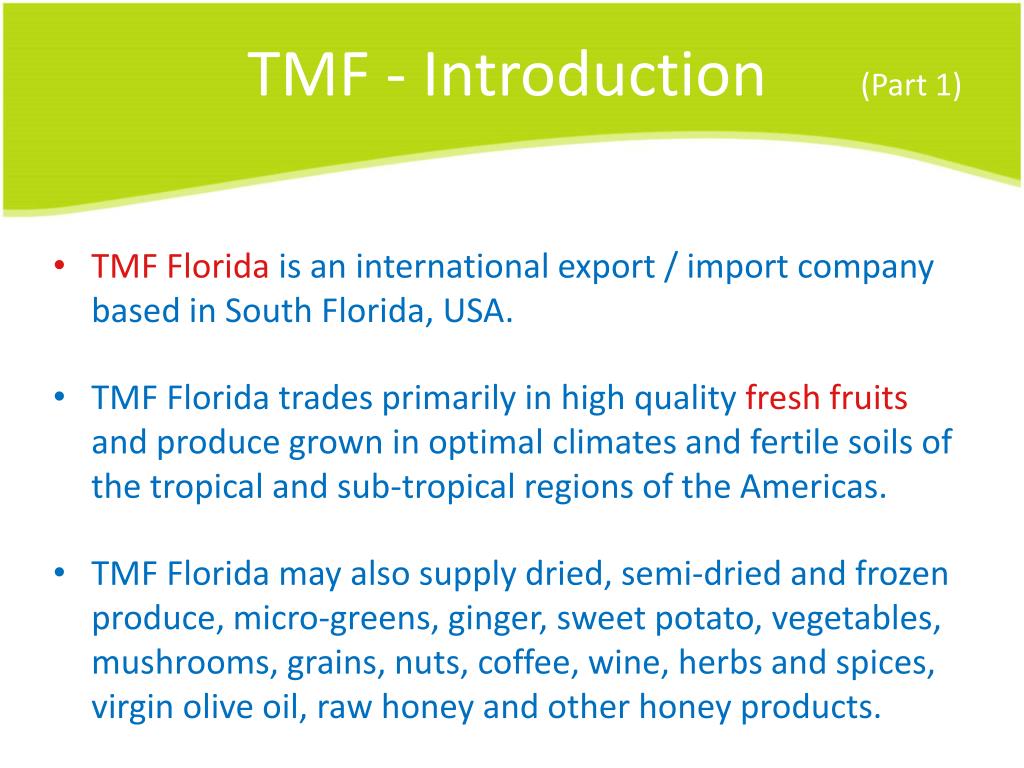 TMF - Introduction (Part 1)

• TMF Florida is an international export / import company based in South Florida, USA.

• TMF Florida trades primarily in high quality fresh fruits and produce grown in optimal climates and fertile soils of the tropical and sub-tropical regions of the Americas.

• TMF Florida may also supply dried, semi-dried and frozen produce, micro-greens, ginger, sweet potato, vegetables, mushrooms, grains, nuts, coffee, wine, herbs and spices, virgin olive oil, raw honey and other honey products.